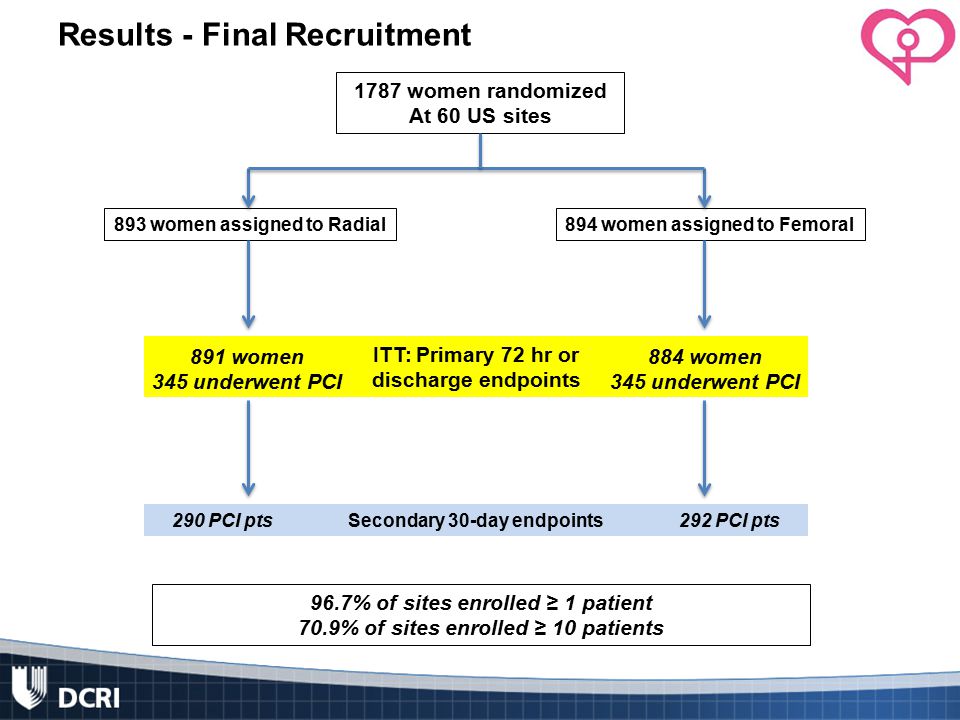 Results - Final Recruitment

1787 women randomized
At 60 US sites

893 women assigned to Radial

894 women assigned to Femoral

891 women
345 underwent PCI

ITT: Primary 72 hr or discharge endpoints

884 women
345 underwent PCI

290 PCI pts

Secondary 30-day endpoints

292 PCI pts

96.7% of sites enrolled ≥ 1 patient
70.9% of sites enrolled ≥ 10 patients

DCRI